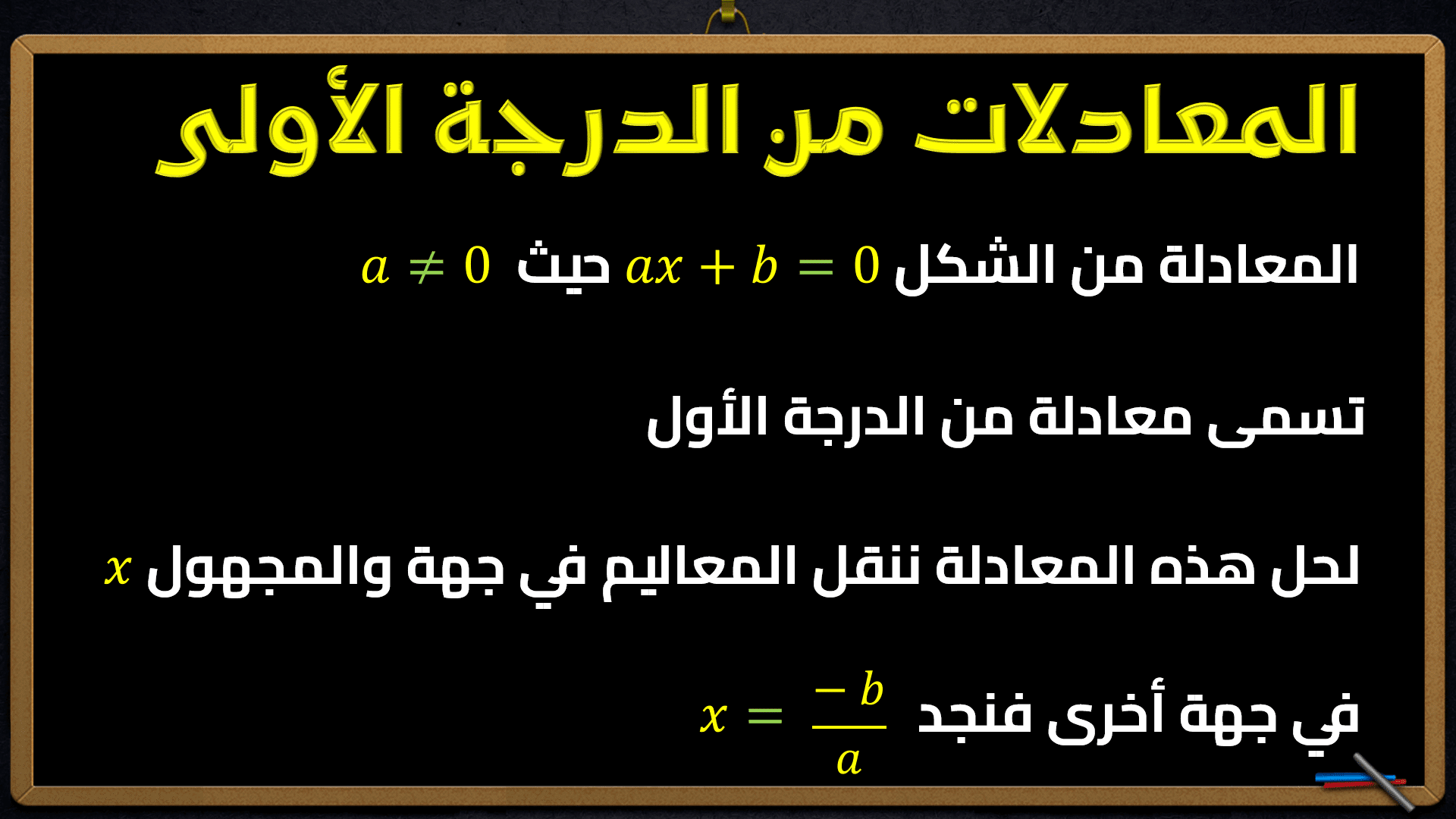 المعادلات من الدرجة الأولى

المعادلة من الشكل $ax + b = 0$ حيث $a \neq 0$

تسمى معادلة من الدرجة الأول

لحل هذه المعادلة ننقل المعاليم في جهة والمجهول $x$

في جهة أخرى فنجد $x = \frac{-b}{a}$